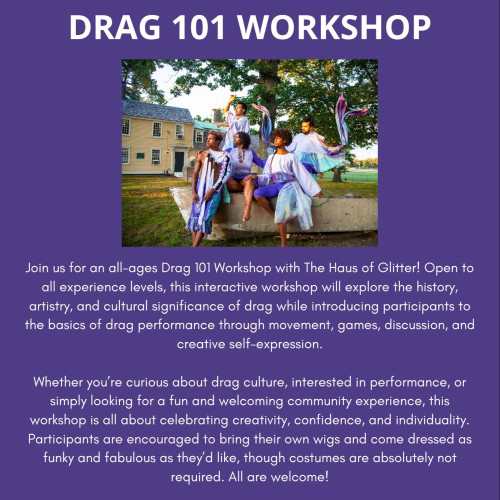 DRAG 101 WORKSHOP

Join us for an all-ages Drag 101 Workshop with The Haus of Glitter! Open to all experience levels, this interactive workshop will explore the history, artistry, and cultural significance of drag while introducing participants to the basics of drag performance through movement, games, discussion, and creative self-expression.

Whether you're curious about drag culture, interested in performance, or simply looking for a fun and welcoming community experience, this workshop is all about celebrating creativity, confidence, and individuality. Participants are encouraged to bring their own wigs and come dressed as funky and fabulous as they'd like, though costumes are absolutely not required. All are welcome!